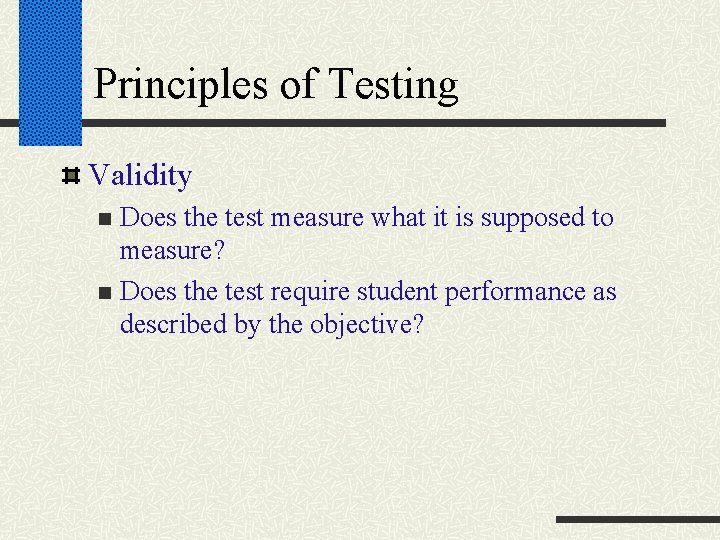 Principles of Testing

Validity

Does the test measure what it is supposed to measure?

Does the test require student performance as described by the objective?